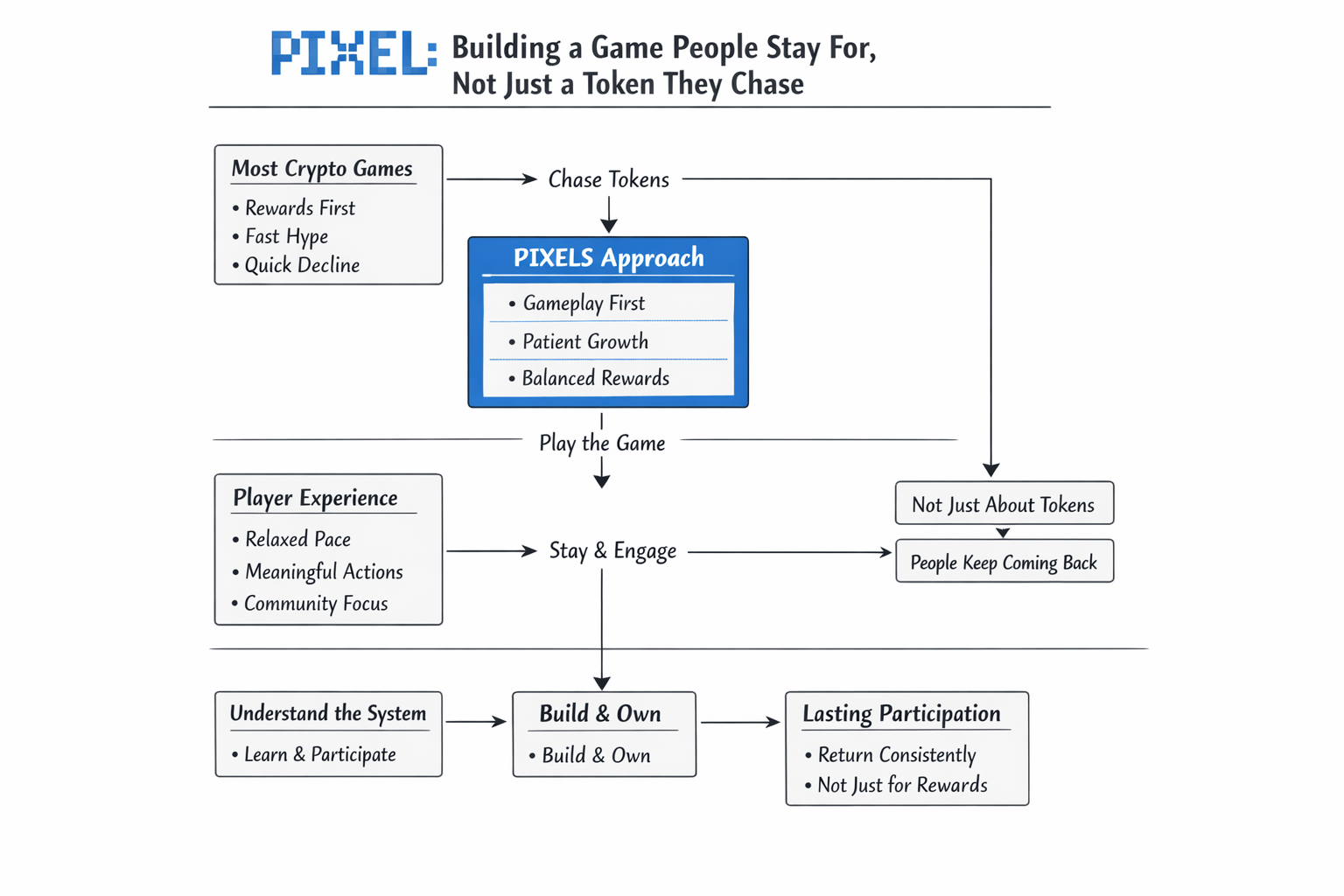 PIXEL: Building a Game People Stay For, Not Just a Token They Chase

Most Crypto Games
• Rewards First
• Fast Hype
• Quick Decline

Chase Tokens

PIXELS Approach
• Gameplay First
• Patient Growth
• Balanced Rewards

Play the Game

Player Experience
• Relaxed Pace
• Meaningful Actions
• Community Focus

Stay & Engage

Not Just About Tokens

People Keep Coming Back

Understand the System
• Learn & Participate

Build & Own
• Build & Own

Lasting Participation
• Return Consistently
• Not Just for Rewards